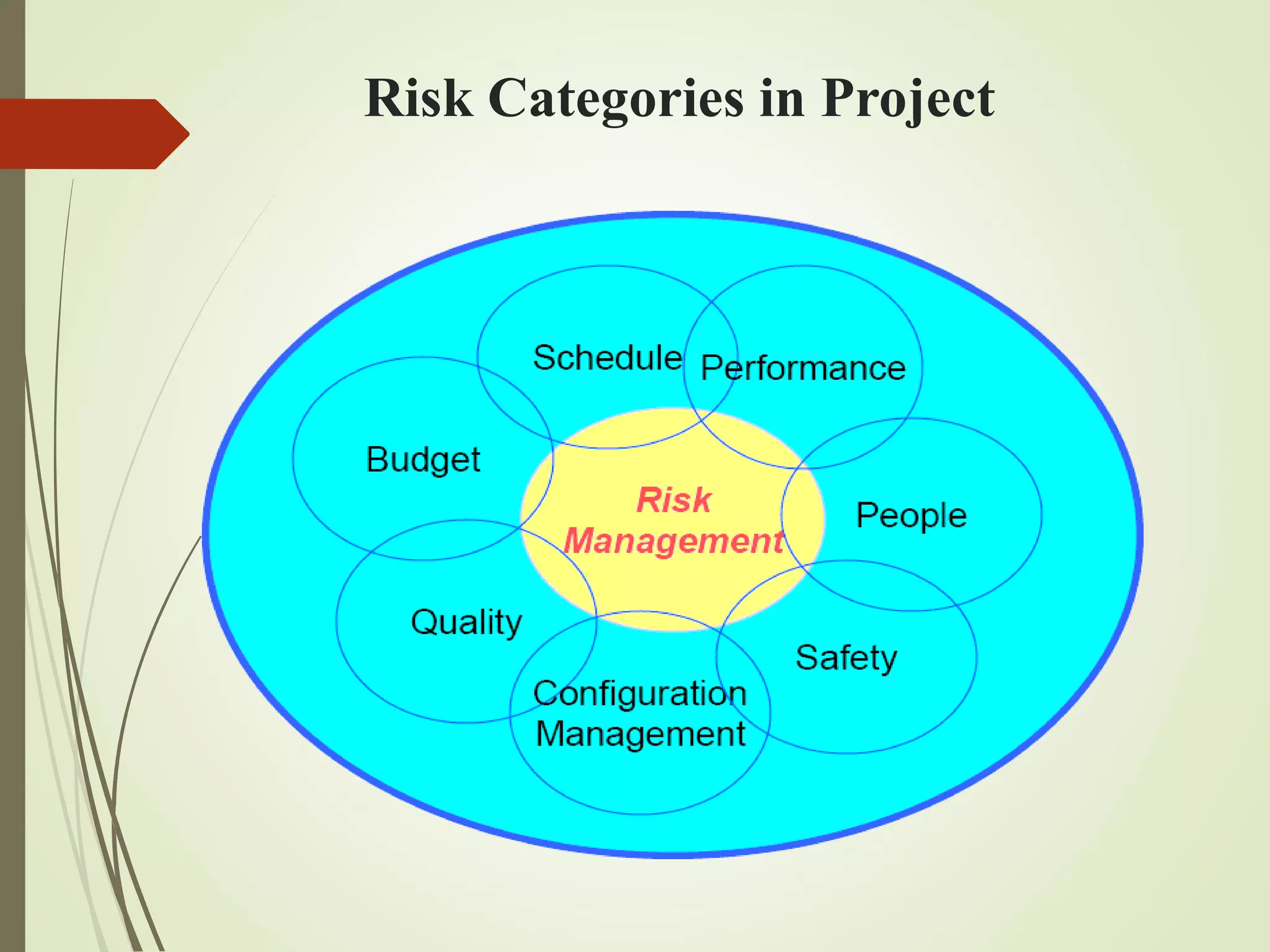 Risk Categories in Project

Schedule

Performance

Budget

Risk Management

People

Quality

Safety

Configuration Management